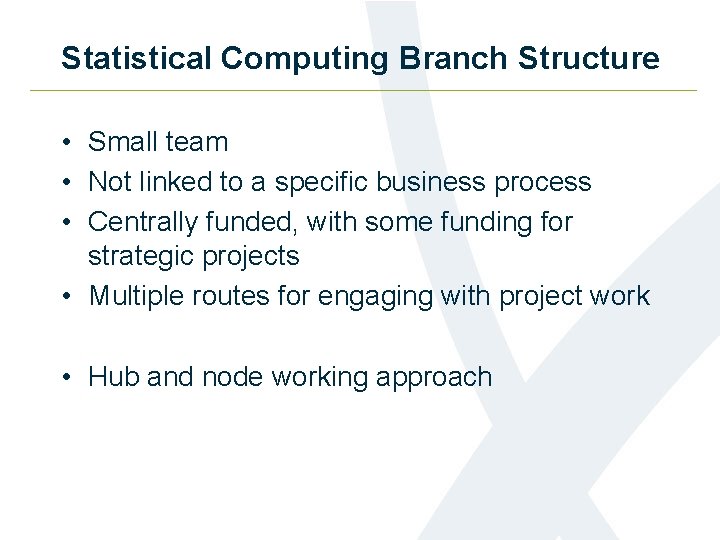 Statistical Computing Branch Structure

• Small team
• Not linked to a specific business process
• Centrally funded, with some funding for strategic projects
• Multiple routes for engaging with project work

• Hub and node working approach